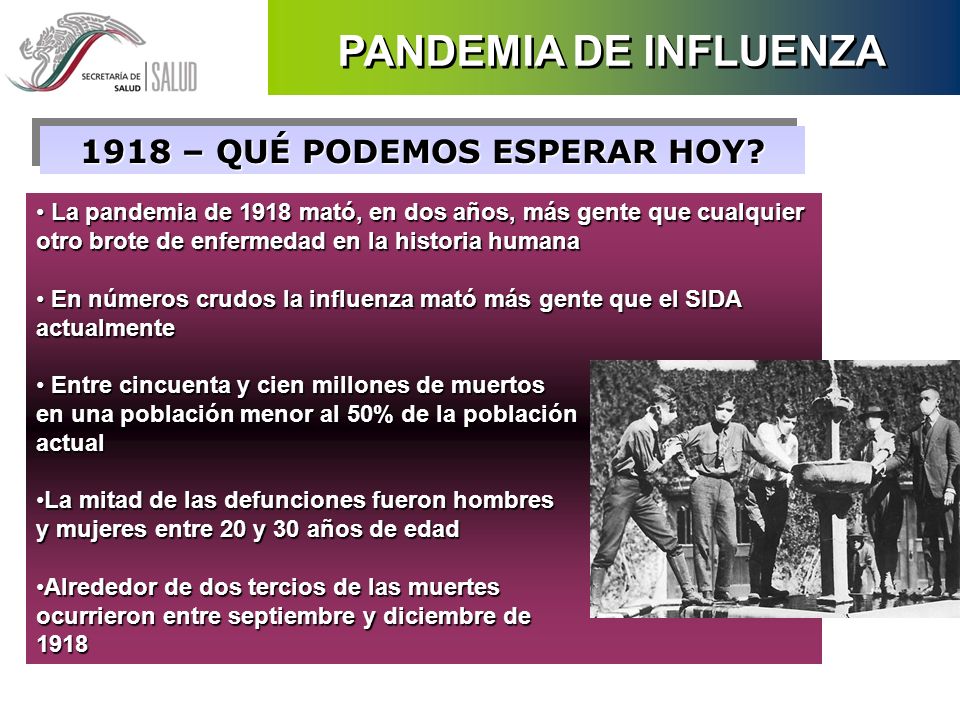 SECRETARÍA DE SALUD | SALUD

PANDEMIA DE INFLUENZA

1918 – QUÉ PODEMOS ESPERAR HOY?

• La pandemia de 1918 mató, en dos años, más gente que cualquier otro brote de enfermedad en la historia humana

• En números crudos la influenza mató más gente que el SIDA actualmente

• Entre cincuenta y cien millones de muertos en una población menor al 50% de la población actual

•La mitad de las defunciones fueron hombres y mujeres entre 20 y 30 años de edad

•Alrededor de dos tercios de las muertes ocurrieron entre septiembre y diciembre de 1918